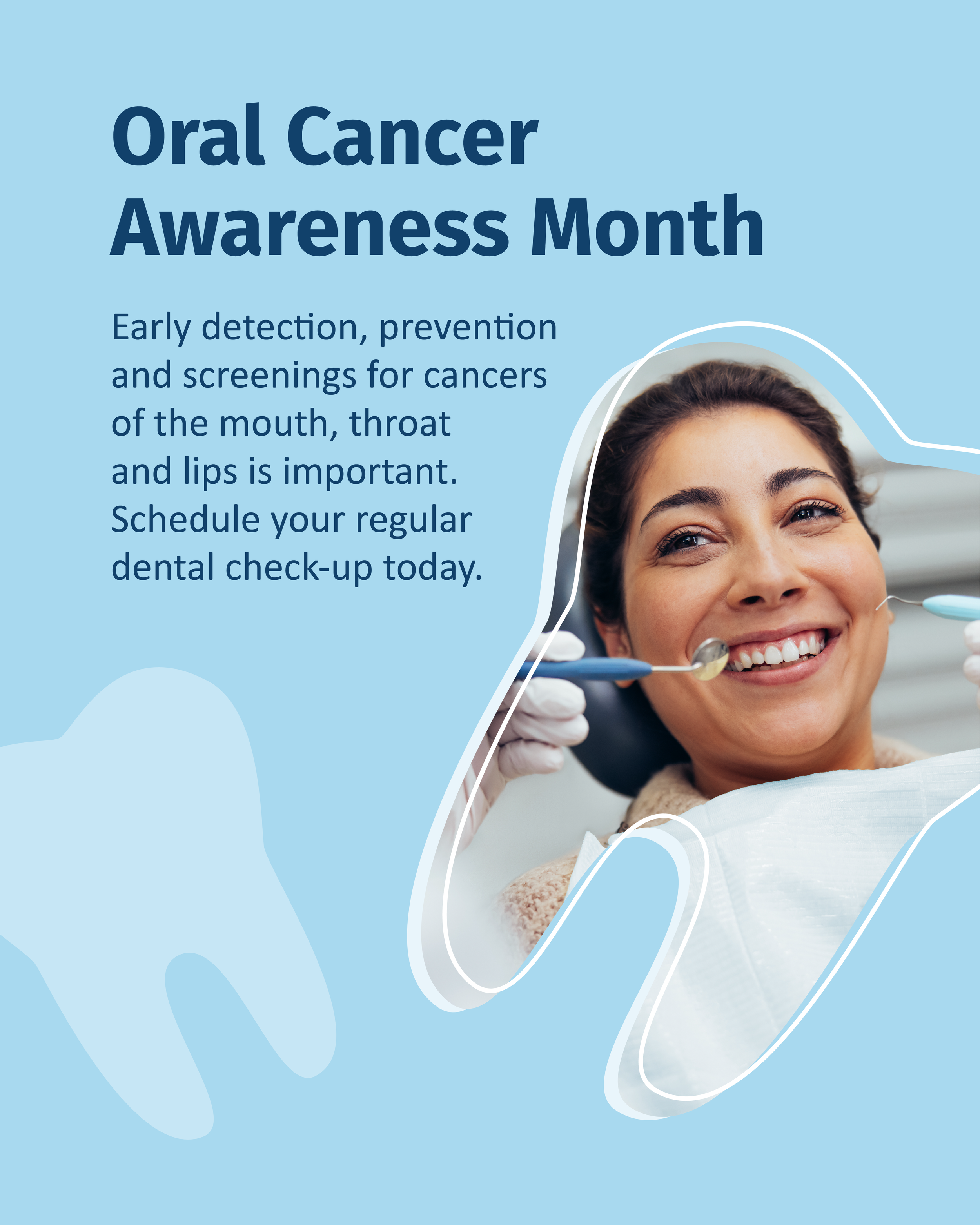 Oral Cancer Awareness Month

Early detection, prevention and screenings for cancers of the mouth, throat and lips is important. Schedule your regular dental check-up today.